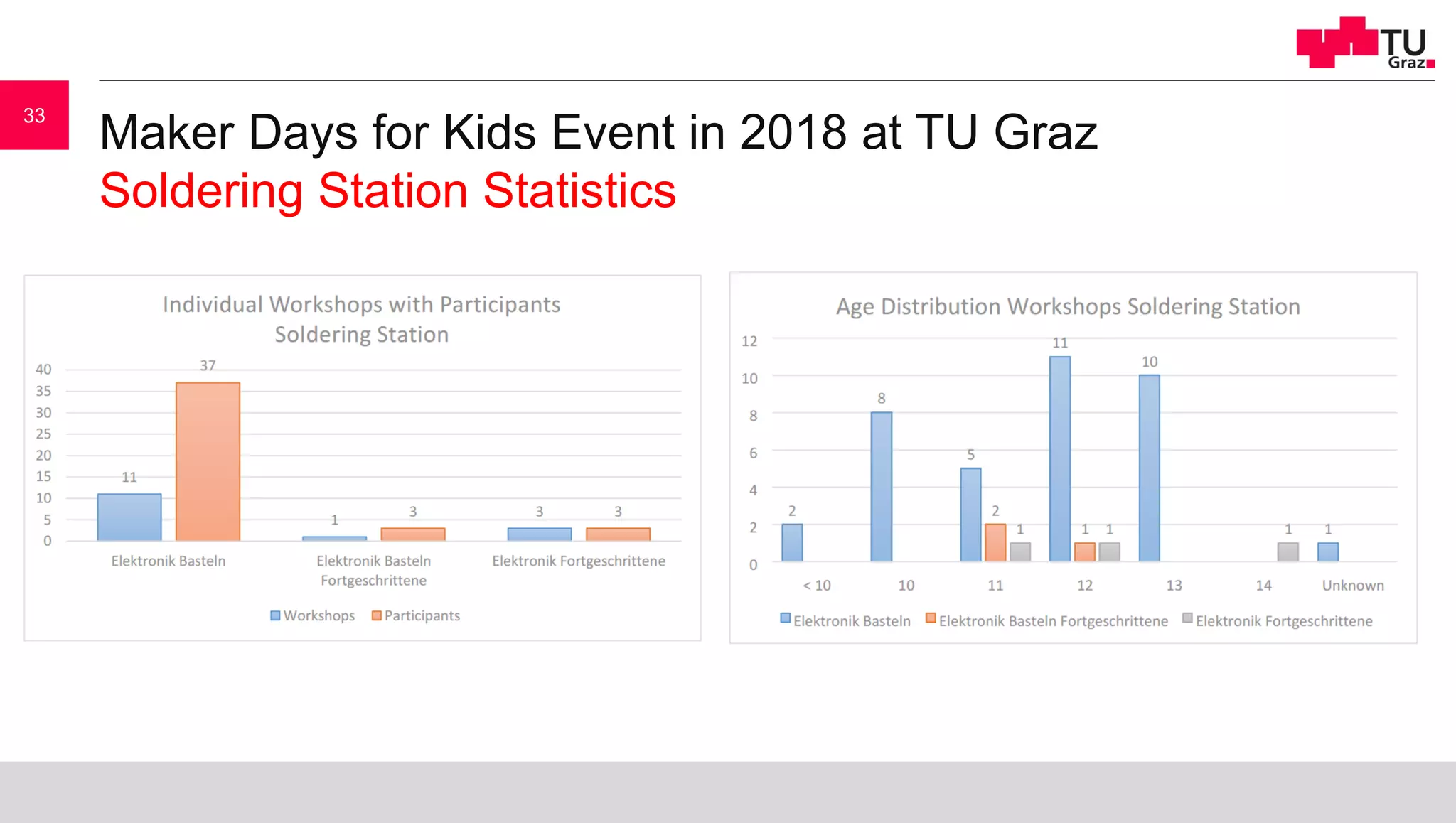 TU Graz

33

Maker Days for Kids Event in 2018 at TU Graz
Soldering Station Statistics

Individual Workshops with Participants Soldering Station

40
35
30
25
20
15
10
5
0

11 37
1 3
3 3

Elektronik Basteln
Elektronik Basteln Fortgeschrittene
Elektronik Fortgeschrittene

Workshops Participants

Age Distribution Workshops Soldering Station

12
10
8
6
4
2
0

2
8
5 2 1
11 1 1
10
1
1

< 10
10
11
12
13
14
Unknown

Elektronik Basteln Elektronik Basteln Fortgeschrittene Elektronik Fortgeschrittene